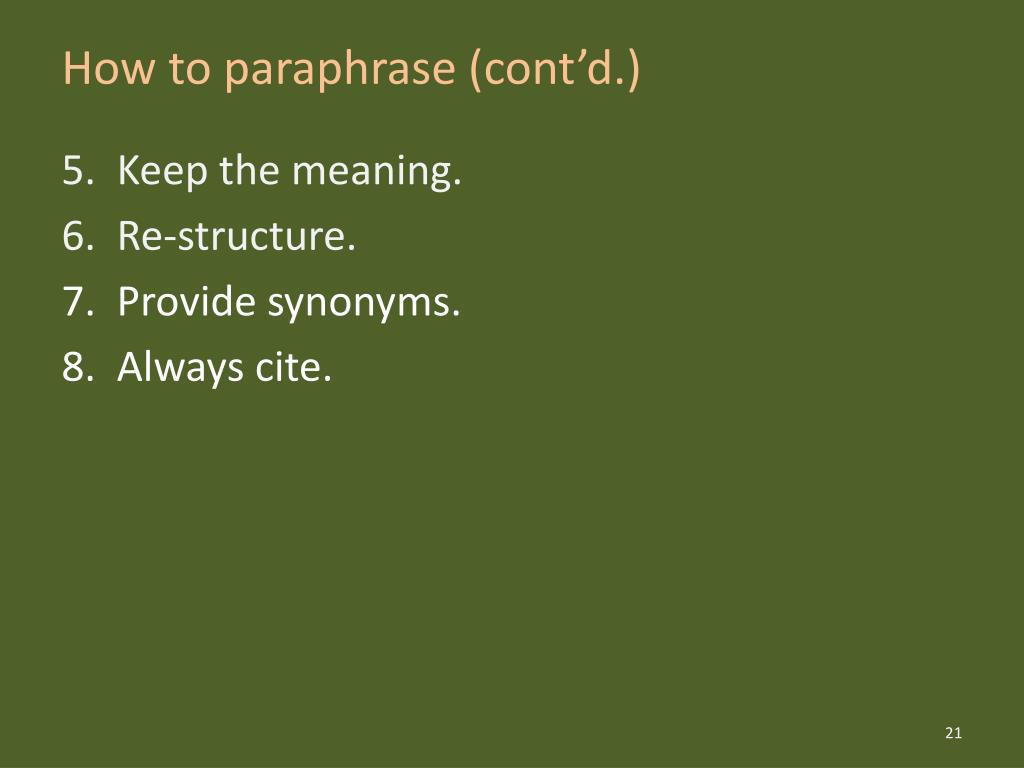 How to paraphrase (cont’d.)

5. Keep the meaning.
6. Re-structure.
7. Provide synonyms.
8. Always cite.

21